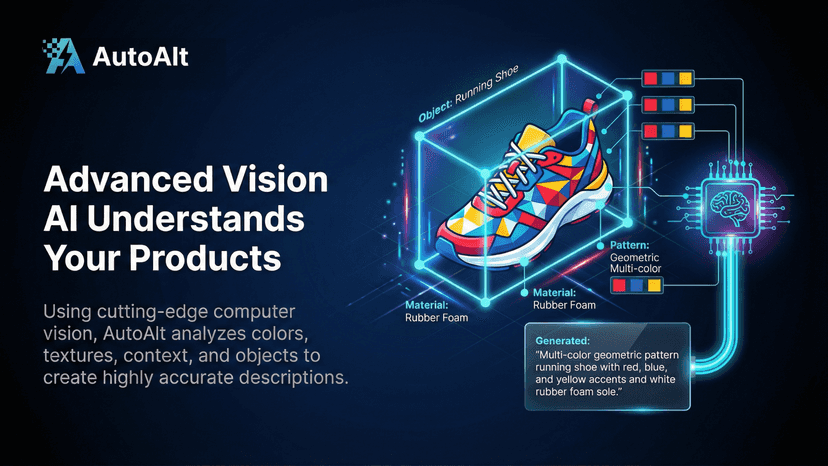 AutoAlt

Advanced Vision AI Understands Your Products

Using cutting-edge computer vision, AutoAlt analyzes colors, textures, context, and objects to create highly accurate descriptions.

Object: Running Shoe

Pattern: Geometric Multi-color

Material: Rubber Foam

Material: Rubber Foam

Generated:
"Multi-color geometric pattern running shoe with red, blue, and yellow accents and white rubber foam sole."